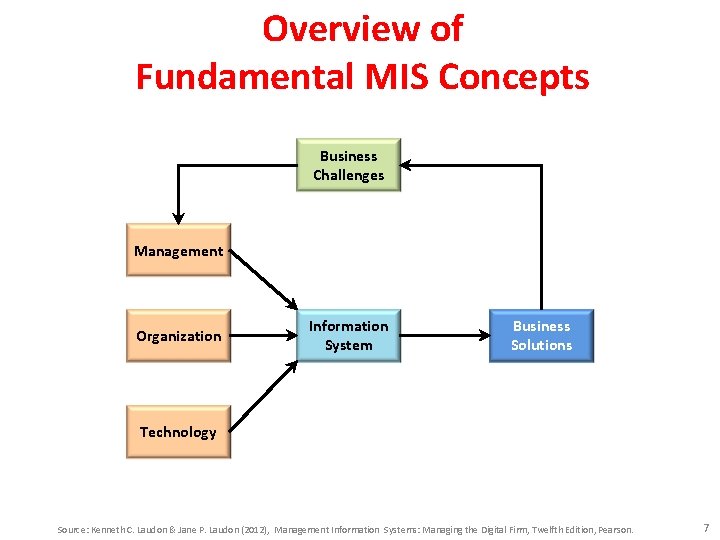 Overview of
Fundamental MIS Concepts

Business Challenges

Management

Organization

Technology

Information System

Business Solutions

Source: Kenneth C. Laudon & Jane P. Laudon (2012), Management Information Systems: Managing the Digital Firm, Twelfth Edition, Pearson.

7